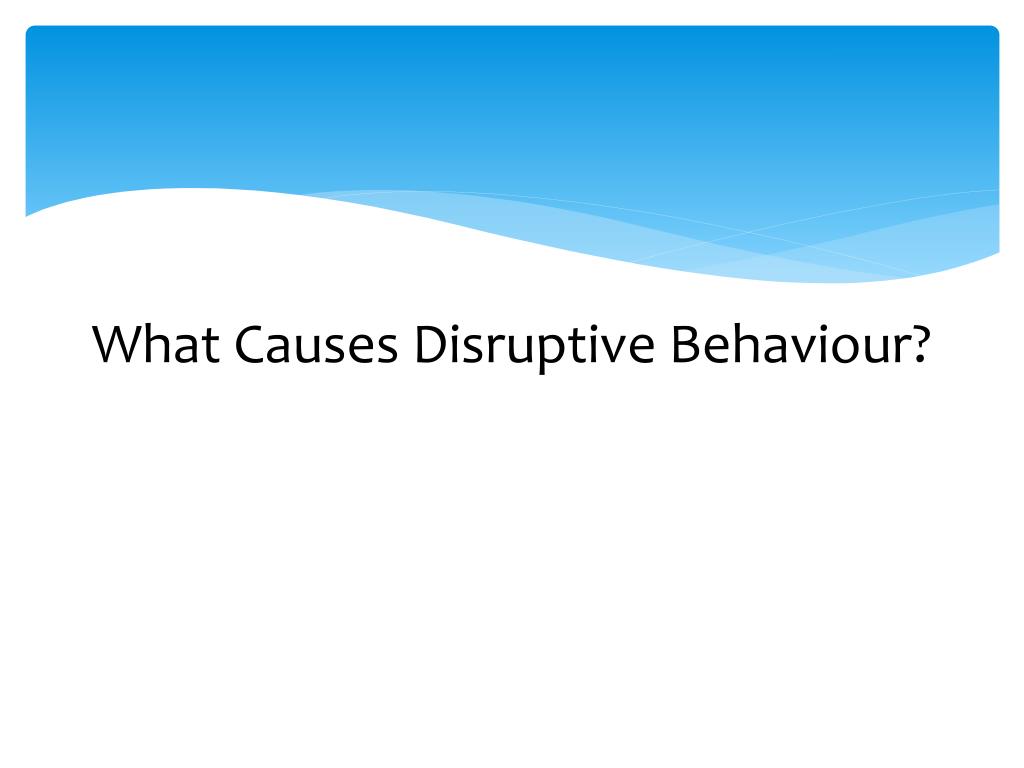 What Causes Disruptive Behaviour?